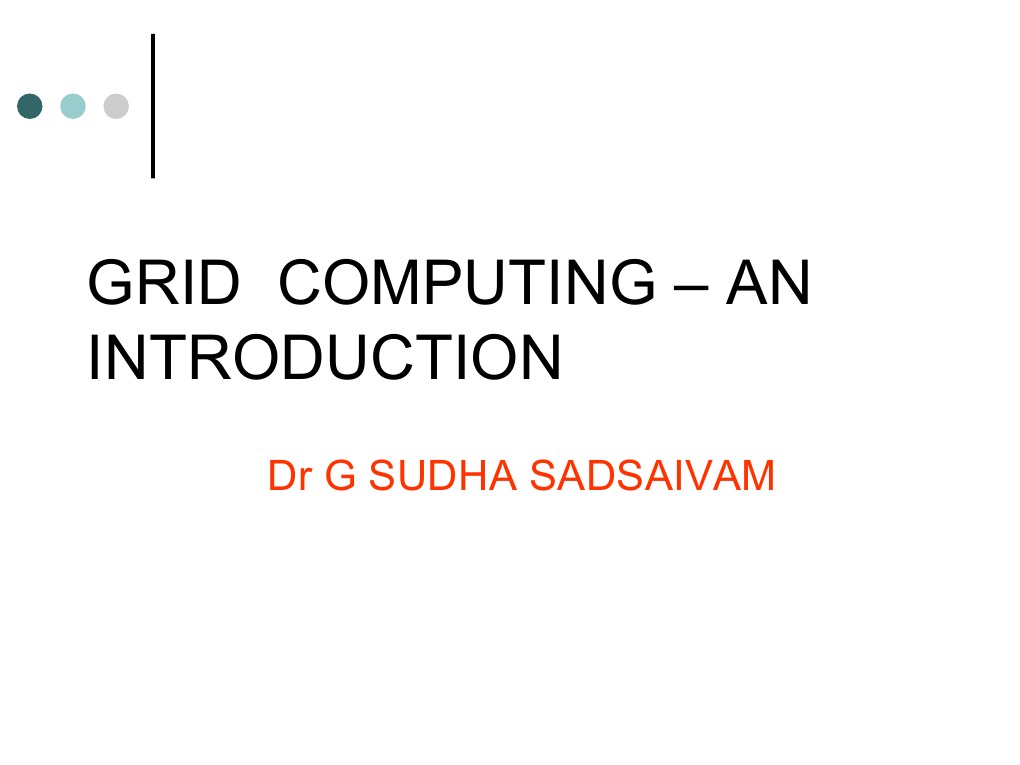 GRID  COMPUTING – AN INTRODUCTION

Dr G SUDHA SADSAIVAM